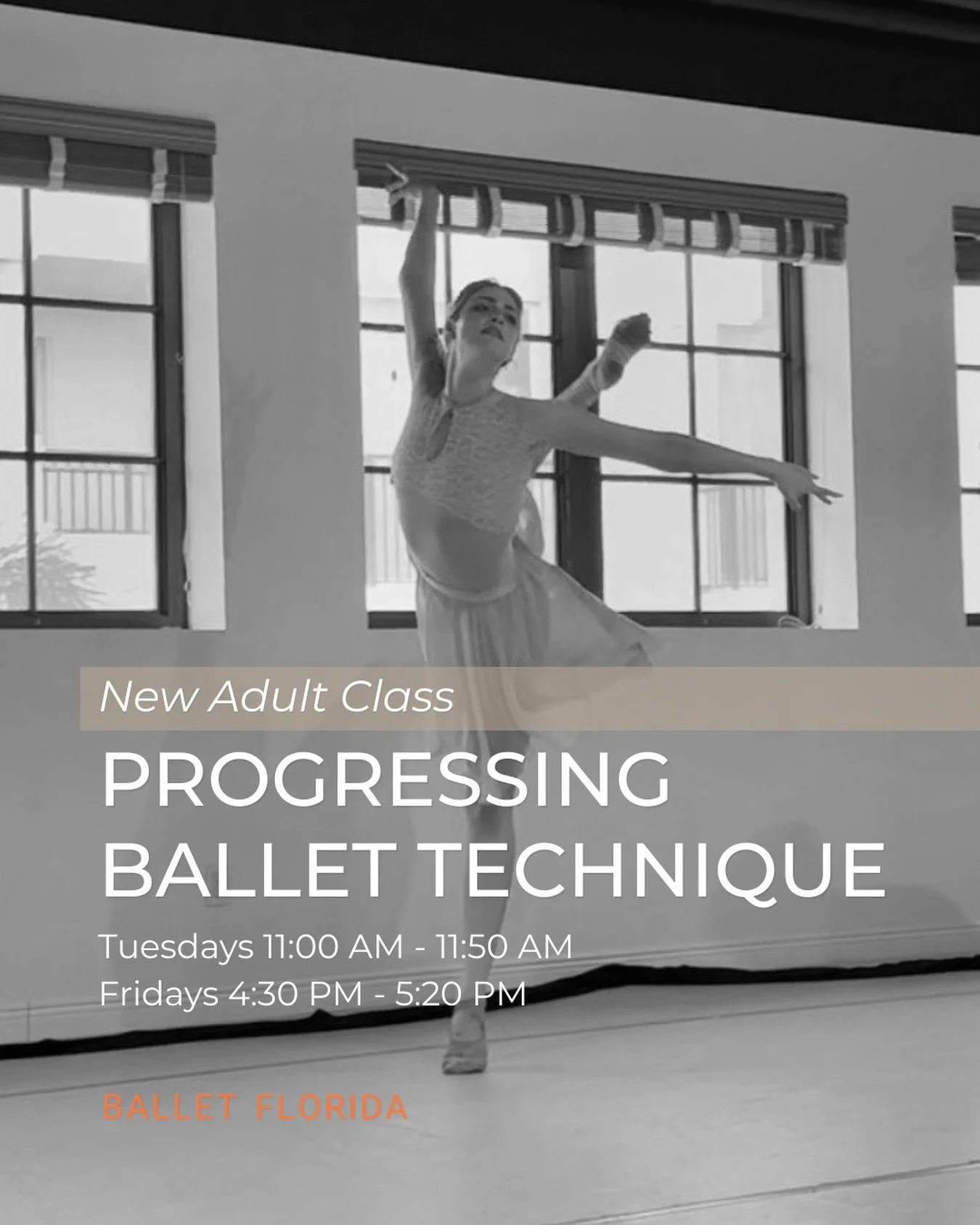 New Adult Class

PROGRESSING BALLET TECHNIQUE

Tuesdays 11:00 AM - 11:50 AM
Fridays 4:30 PM - 5:20 PM

BALLET FLORIDA